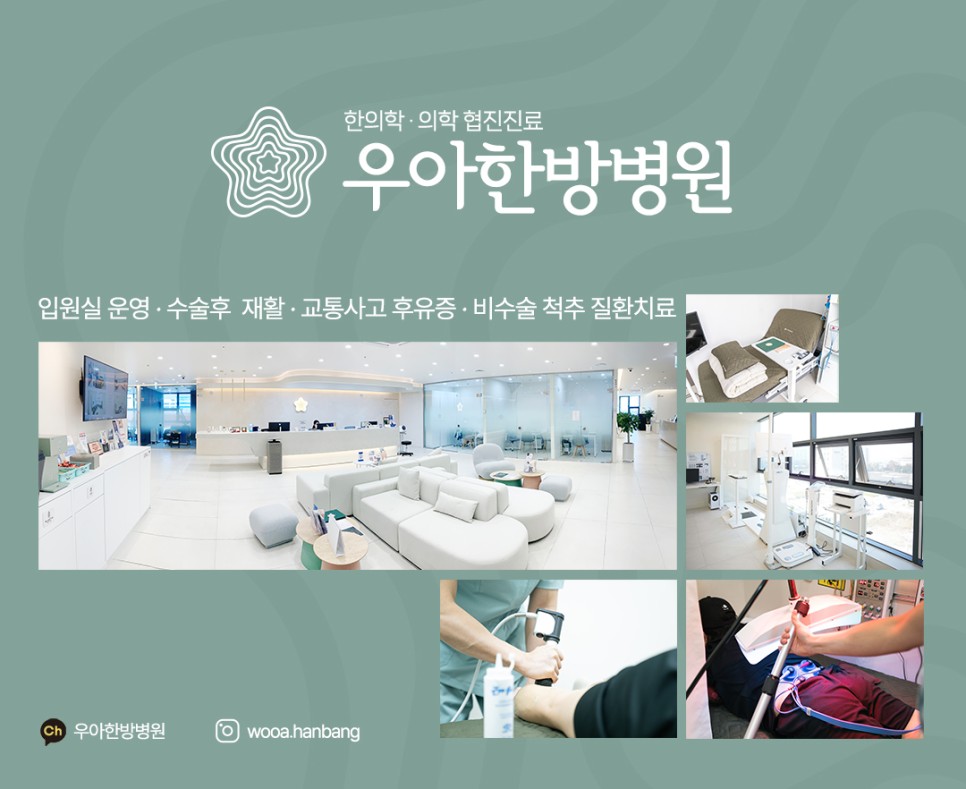 한의학 · 의학 협진진료
우아한방병원

입원실 운영 · 수술후 재활 · 교통사고 후유증 · 비수술 척추 질환치료

Ch 우아한방병원
wooa.hanbang